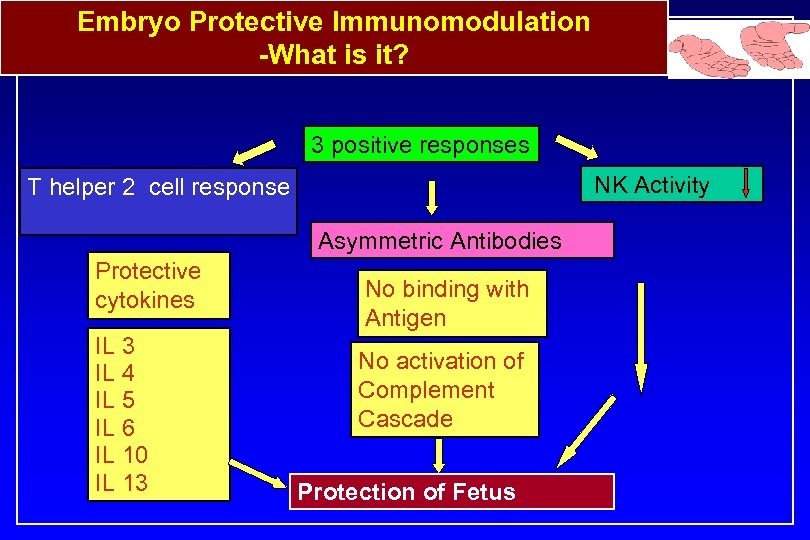 Embryo Protective Immunomodulation
-What is it?

3 positive responses

T helper 2 cell response

NK Activity

Asymmetric Antibodies

Protective cytokines

IL 3
IL 4
IL 5
IL 6
IL 10
IL 13

No binding with Antigen

No activation of Complement Cascade

Protection of Fetus